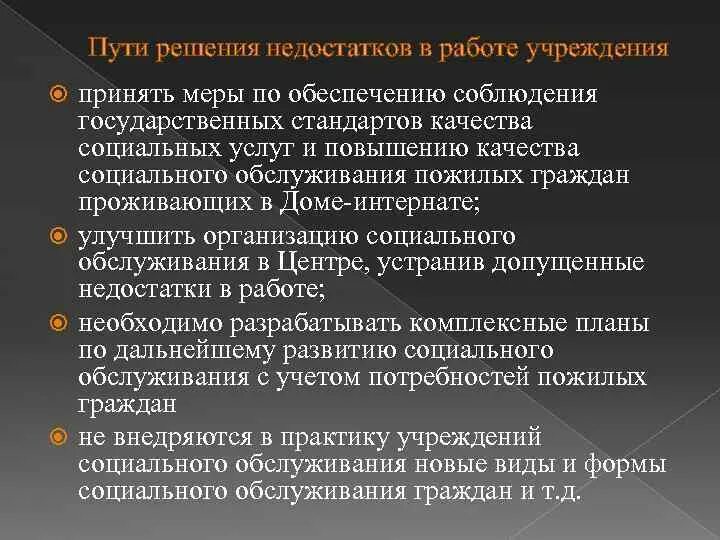 Пути решения недостатков в работе учреждения

принять меры по обеспечению соблюдения государственных стандартов качества социальных услуг и повышению качества социального обслуживания пожилых граждан проживающих в Доме-интернате;

улучшить организацию социального обслуживания в Центре, устранив допущенные недостатки в работе;

необходимо разрабатывать комплексные планы по дальнейшему развитию социального обслуживания с учетом потребностей пожилых граждан

не внедряются в практику учреждений социального обслуживания новые виды и формы социального обслуживания граждан и т.д.